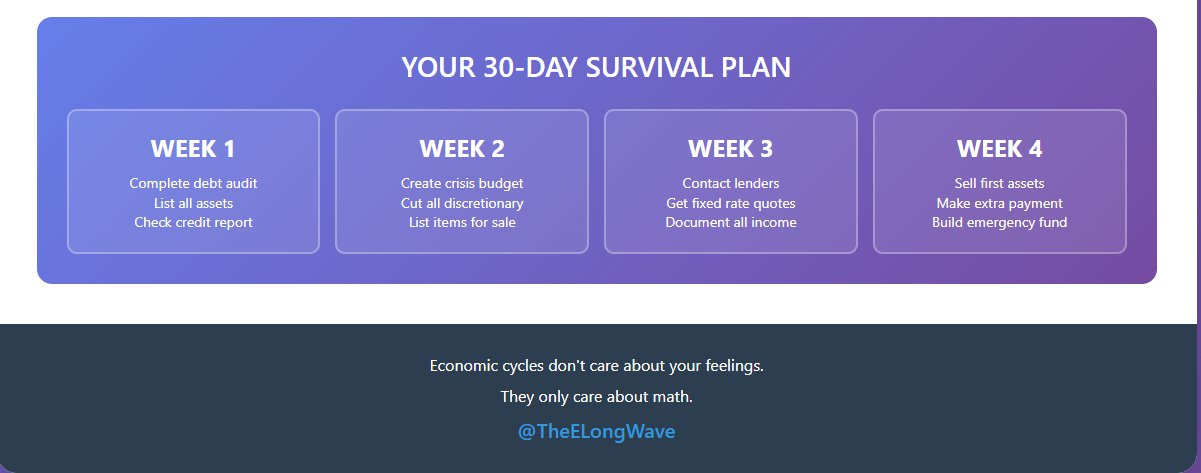 YOUR 30-DAY SURVIVAL PLAN

WEEK 1
Complete debt audit
List all assets
Check credit report

WEEK 2
Create crisis budget
Cut all discretionary
List items for sale

WEEK 3
Contact lenders
Get fixed rate quotes
Document all income

WEEK 4
Sell first assets
Make extra payment
Build emergency fund

Economic cycles don't care about your feelings.

They only care about math.

@TheELongWave